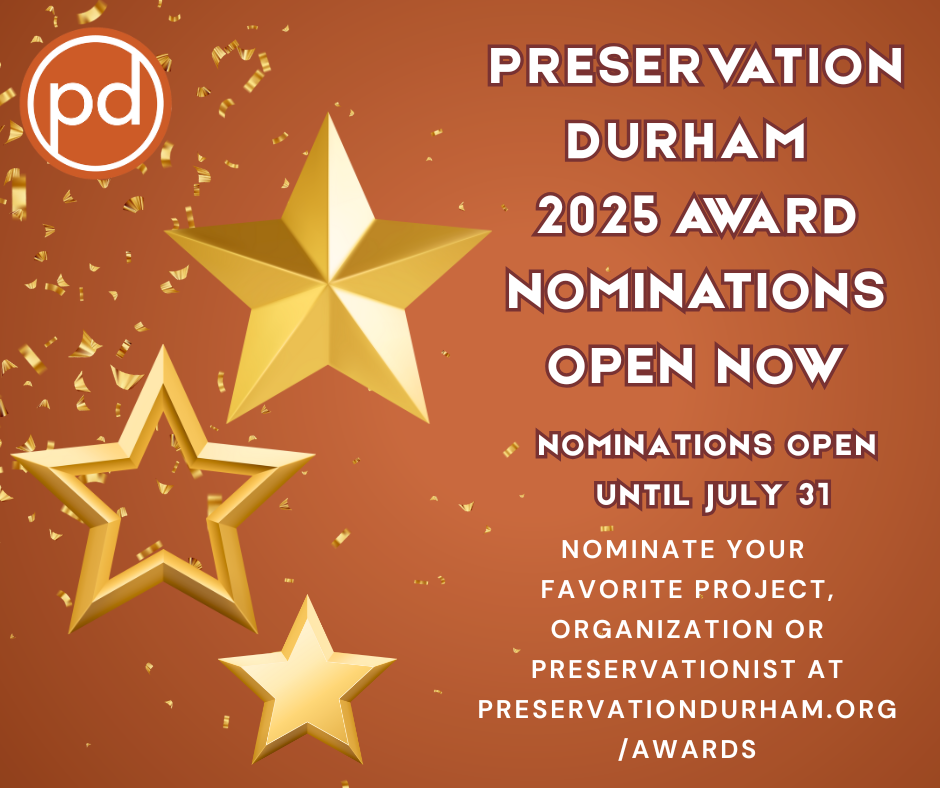 pd

PRESERVATION DURHAM 2025 AWARD NOMINATIONS OPEN NOW

NOMINATIONS OPEN UNTIL JULY 31

NOMINATE YOUR FAVORITE PROJECT, ORGANIZATION OR PRESERVATIONIST AT PRESERVATIONDURHAM.ORG /AWARDS